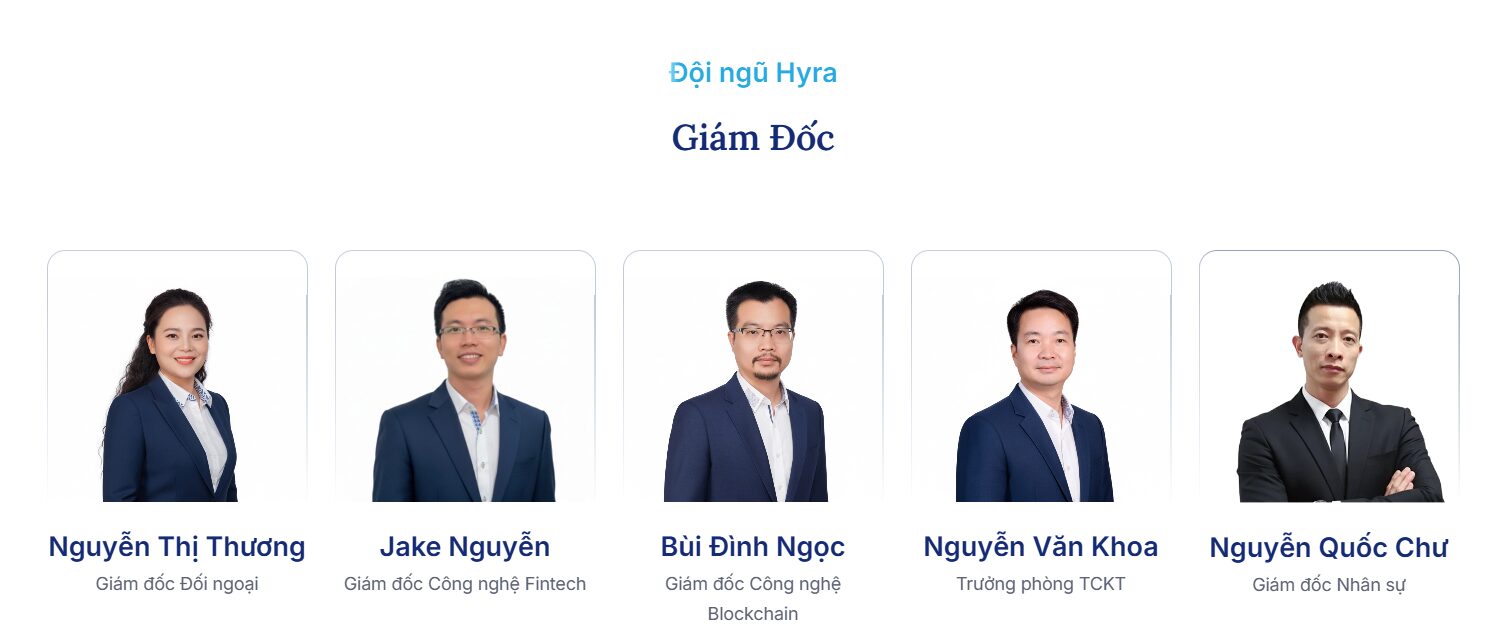 Đội ngũ Hyra

Giám Đốc

Nguyễn Thị Thương
Giám đốc Đối ngoại

Jake Nguyễn
Giám đốc Công nghệ Fintech

Bùi Đình Ngọc
Giám đốc Công nghệ Blockchain

Nguyễn Văn Khoa
Trưởng phòng TCKT

Nguyễn Quốc Chư
Giám đốc Nhân sự